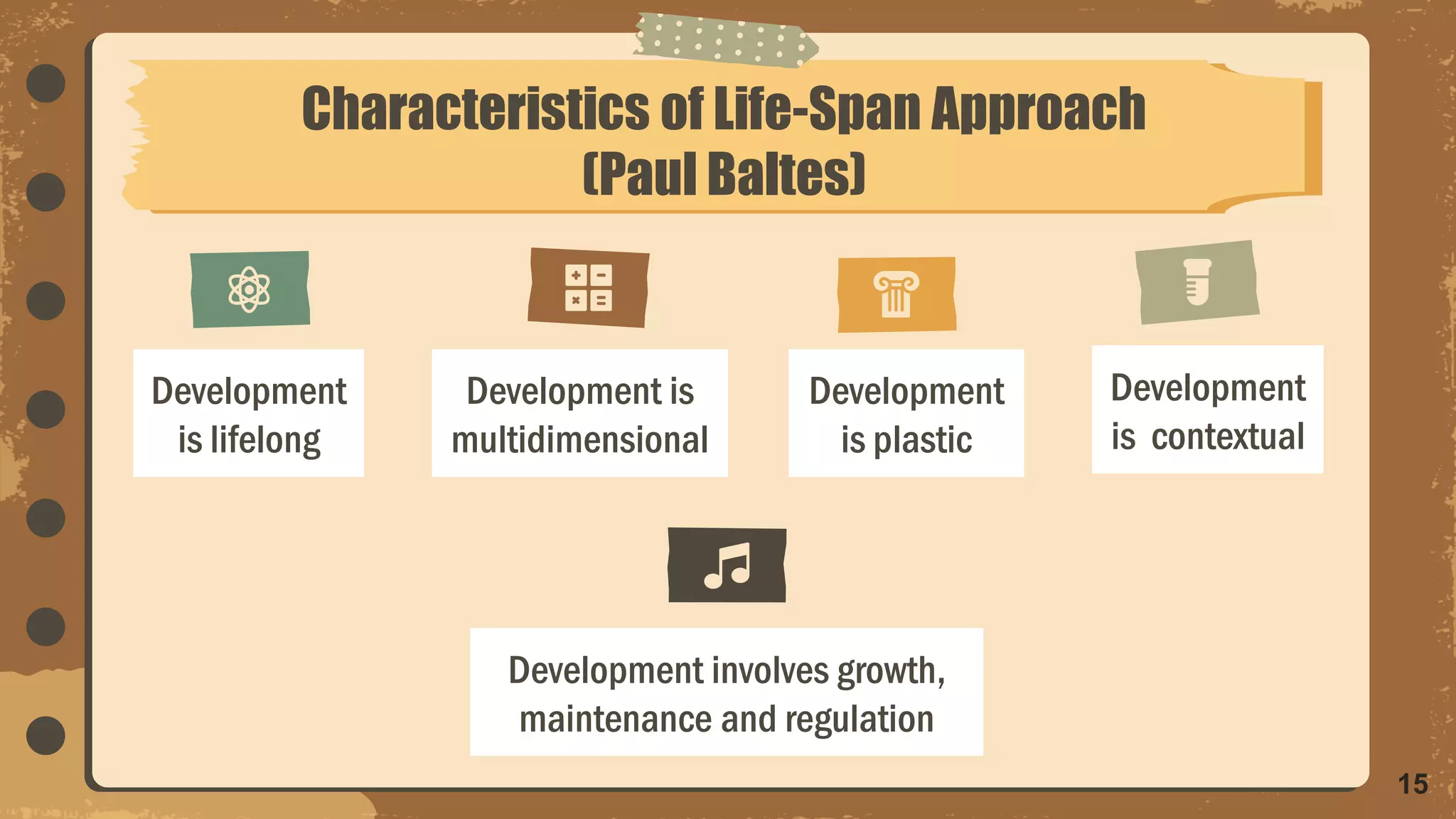 Characteristics of Life-Span Approach (Paul Baltes)

Development is lifelong

Development is multidimensional

Development is plastic

Development is contextual

Development involves growth, maintenance and regulation

15